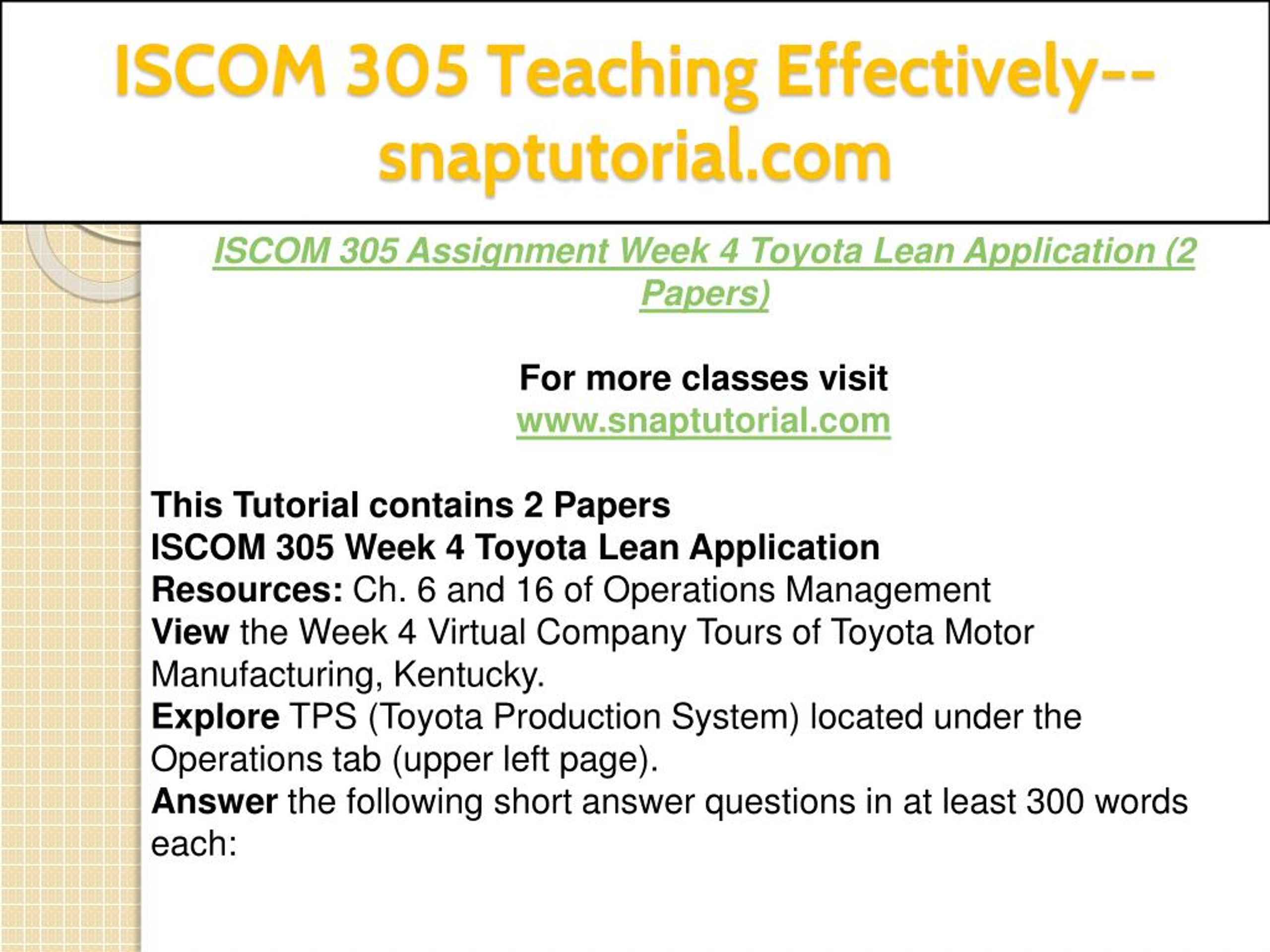 ISCOM 305 Teaching Effectively--snaptutorial.com

ISCOM 305 Assignment Week 4 Toyota Lean Application (2 Papers)

For more classes visit
www.snaptutorial.com

This Tutorial contains 2 Papers
ISCOM 305 Week 4 Toyota Lean Application
Resources: Ch. 6 and 16 of Operations Management
View the Week 4 Virtual Company Tours of Toyota Motor Manufacturing, Kentucky.
Explore TPS (Toyota Production System) located under the Operations tab (upper left page).
Answer the following short answer questions in at least 300 words each: